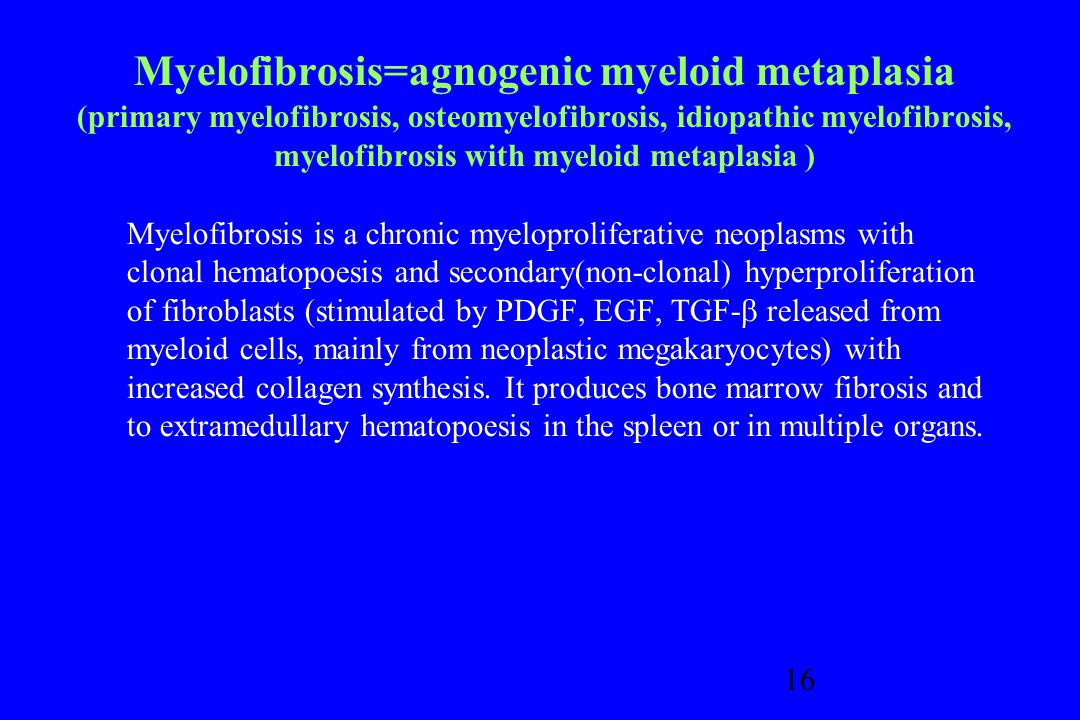 Myelofibrosis=agnogenic myeloid metaplasia
(primary myelofibrosis, osteomyelofibrosis, idiopathic myelofibrosis, myelofibrosis with myeloid metaplasia )

Myelofibrosis is a chronic myeloproliferative neoplasms with clonal hematopoesis and secondary(non-clonal) hyperproliferation of fibroblasts (stimulated by PDGF, EGF, TGF-β released from myeloid cells, mainly from neoplastic megakaryocytes) with increased collagen synthesis. It produces bone marrow fibrosis and to extramedullary hematopoesis in the spleen or in multiple organs.

16